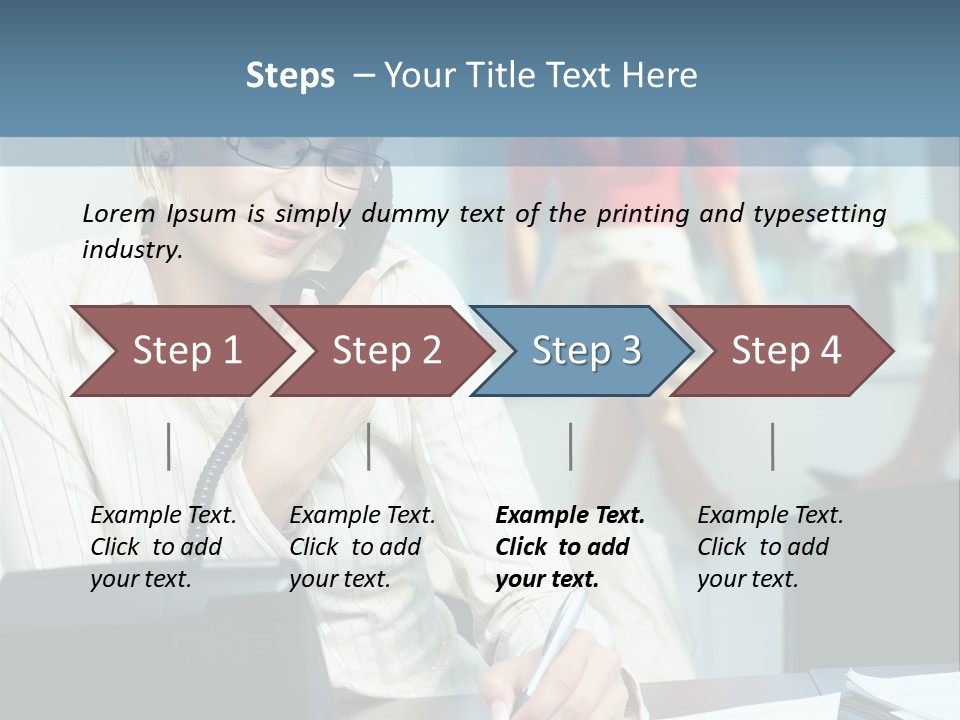 Steps – Your Title Text Here

Lorem Ipsum is simply dummy text of the printing and typesetting industry.

Step 1

Step 2

Step 3

Step 4

Example Text. Click to add your text.

Example Text. Click to add your text.

Example Text. Click to add your text.

Example Text. Click to add your text.